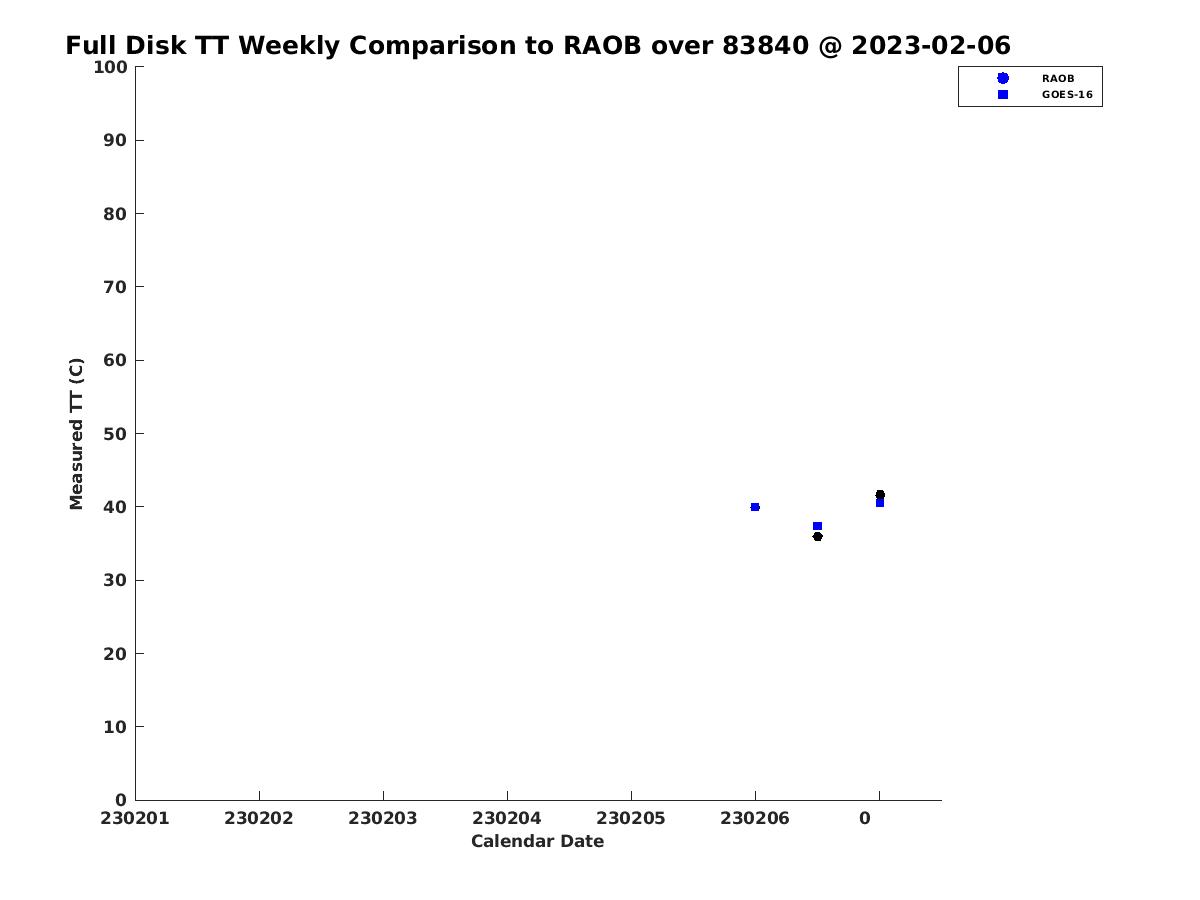 Full Disk TT Weekly Comparison to RAOB over 83840 @ 2023-02-06

RAOB
GOES-16

Measured TT (C)

100
90
80
70
60
50
40
30
20
10
0

230201 230202 230203 230204 230205 230206 0

Calendar Date